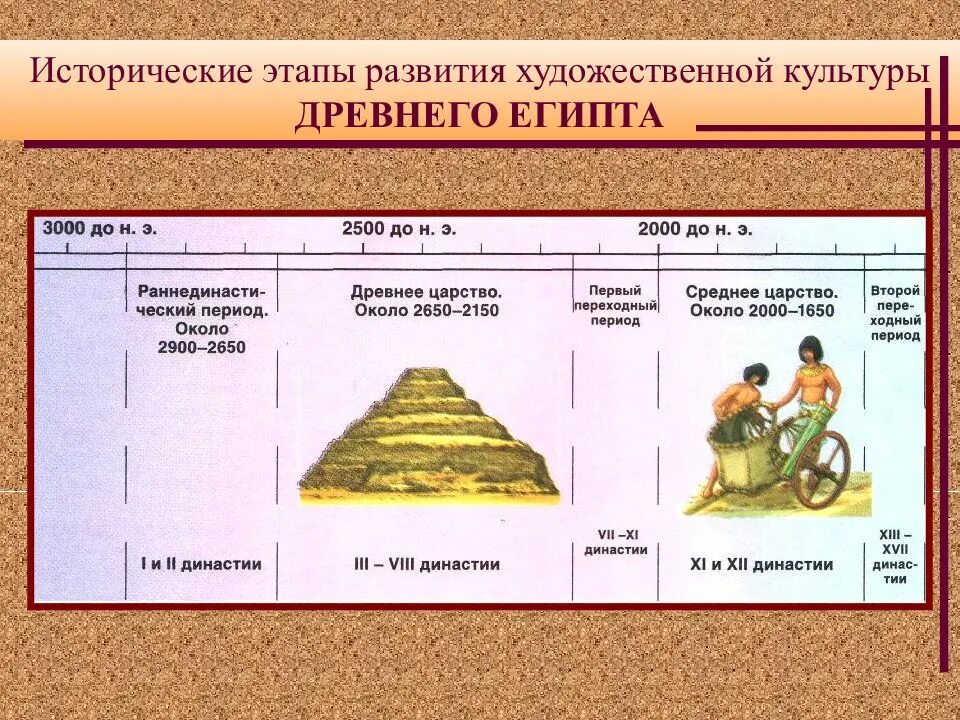 Исторические этапы развития художественной культуры
ДРЕВНЕГО ЕГИПТА

3000 до н. э.
2500 до н. э.
2000 до н. э.

Раннединастический период. Около 2900–2650

Древнее царство. Около 2650–2150

Первый переходный период

Среднее царство. Около 2000–1650

Второй переходный период

I и II династии

III – VIII династии

VII –XI династии

XI и XII династии

XIII – XVII династии